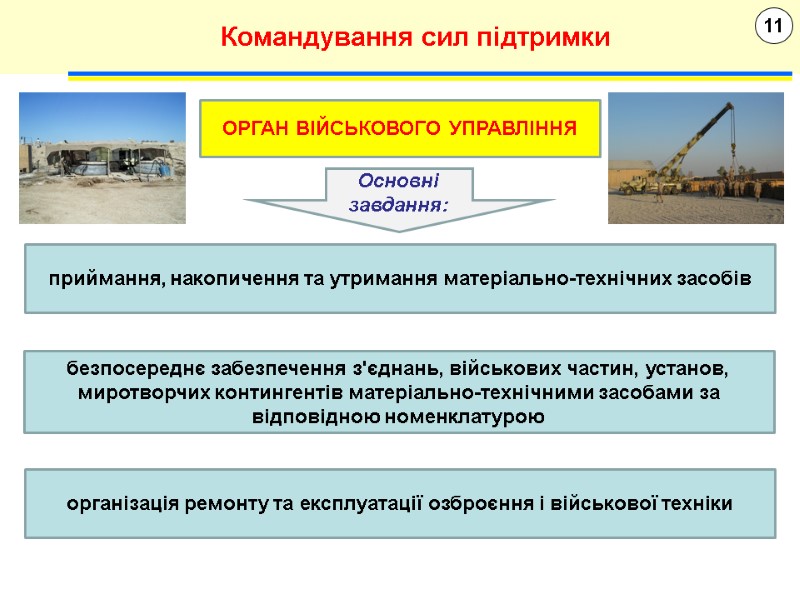 Командування сил підтримки

11

ОРГАН ВІЙСЬКОВОГО УПРАВЛІННЯ

Основні завдання:

приймання, накопичення та утримання матеріально-технічних засобів

безпосереднє забезпечення з'єднань, військових частин, установ, миротворчих контингентів матеріально-технічними засобами за відповідною номенклатурою

організація ремонту та експлуатації озброєння і військової техніки